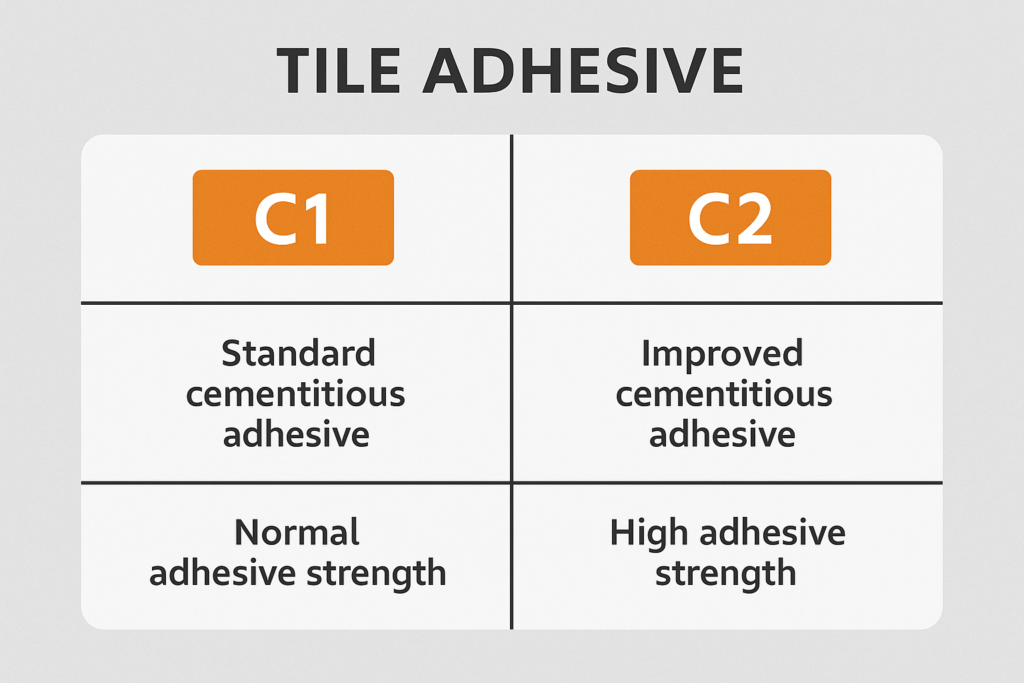 TILE ADHESIVE

| C1 | C2 |
|---|---|
| Standard cementitious adhesive | Improved cementitious adhesive |
| Normal adhesive strength | High adhesive strength |